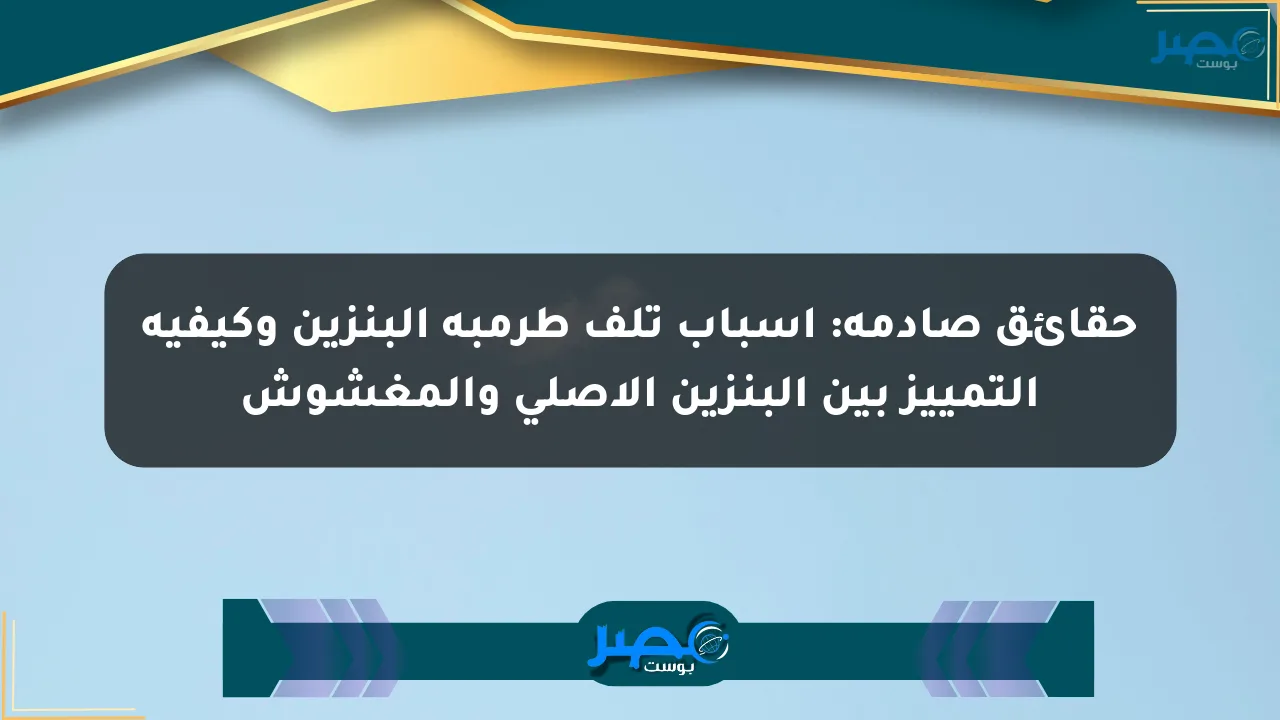 مصر بوست

حقائق صادمه: اسباب تلف طرمبه البنزين وكيفيه التمييز بين البنزين الاصلي والمغشوش

مصر بوست